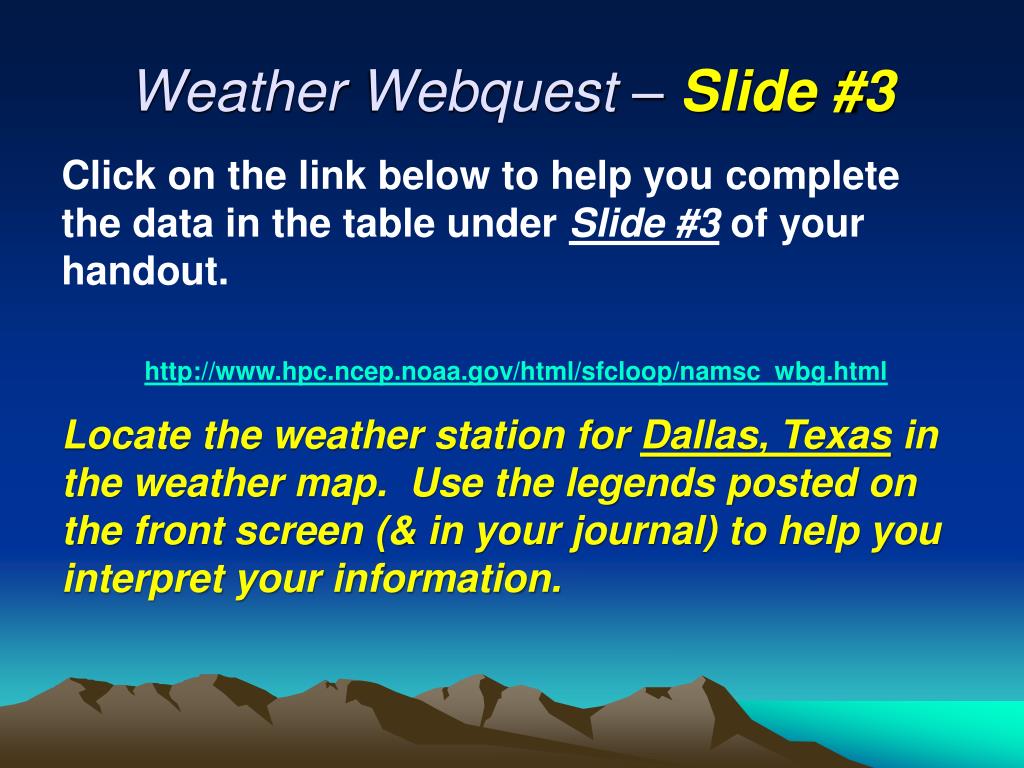 Weather Webquest – Slide #3

Click on the link below to help you complete the data in the table under Slide #3 of your handout.

http://www.hpc.ncep.noaa.gov/html/sfcloop/namsc_wbg.html

Locate the weather station for Dallas, Texas in the weather map. Use the legends posted on the front screen (& in your journal) to help you interpret your information.